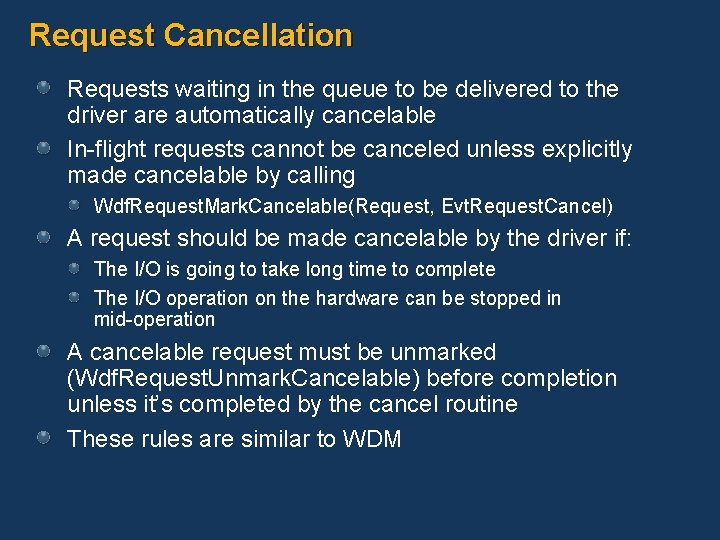 Request Cancellation

Requests waiting in the queue to be delivered to the driver are automatically cancelable

In-flight requests cannot be canceled unless explicitly made cancelable by calling

WdfRequestMarkCancelable(Request, EvtRequestCancel)

A request should be made cancelable by the driver if:

The I/O is going to take long time to complete

The I/O operation on the hardware can be stopped in mid-operation

A cancelable request must be unmarked (WdfRequestUnmarkCancelable) before completion unless it's completed by the cancel routine

These rules are similar to WDM